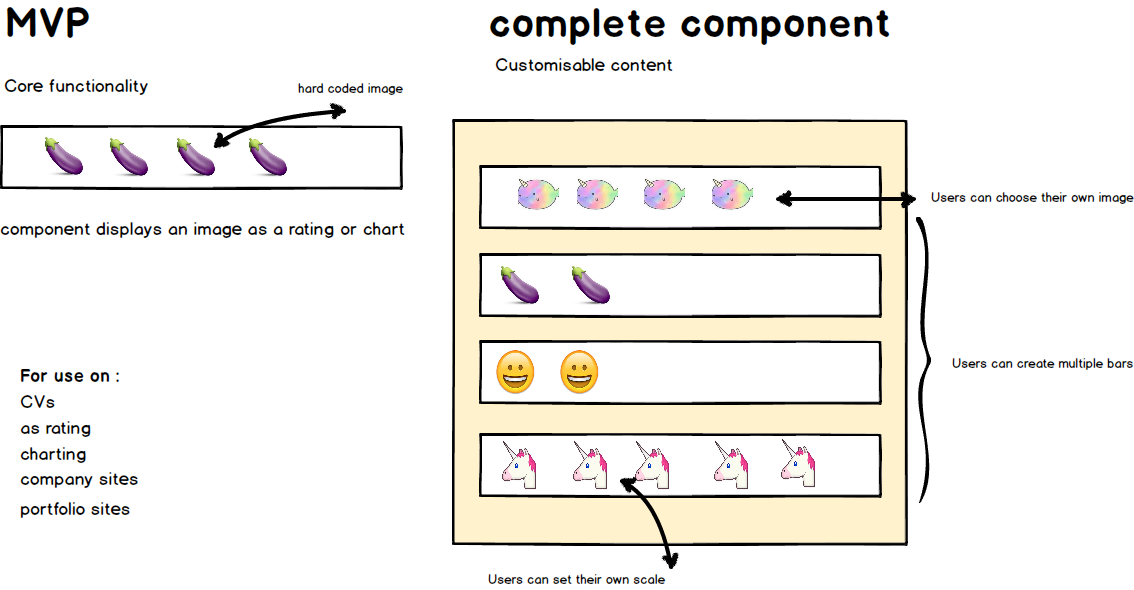 MVP

Core functionality

hard coded image

component displays an image as a rating or chart

For use on :
CVs
as rating
charting
company sites
portfolio sites

complete component

Customisable content

Users can choose their own image

Users can create multiple bars

Users can set their own scale